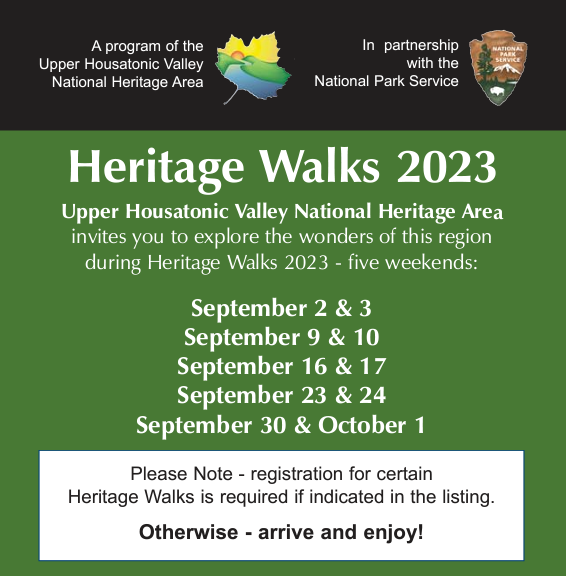 A program of the Upper Housatonic Valley National Heritage Area

In partnership with the National Park Service

NATIONAL PARK SERVICE

Heritage Walks 2023

Upper Housatonic Valley National Heritage Area invites you to explore the wonders of this region during Heritage Walks 2023 - five weekends:

September 2 & 3
September 9 & 10
September 16 & 17
September 23 & 24
September 30 & October 1

Please Note - registration for certain Heritage Walks is required if indicated in the listing.

Otherwise - arrive and enjoy!